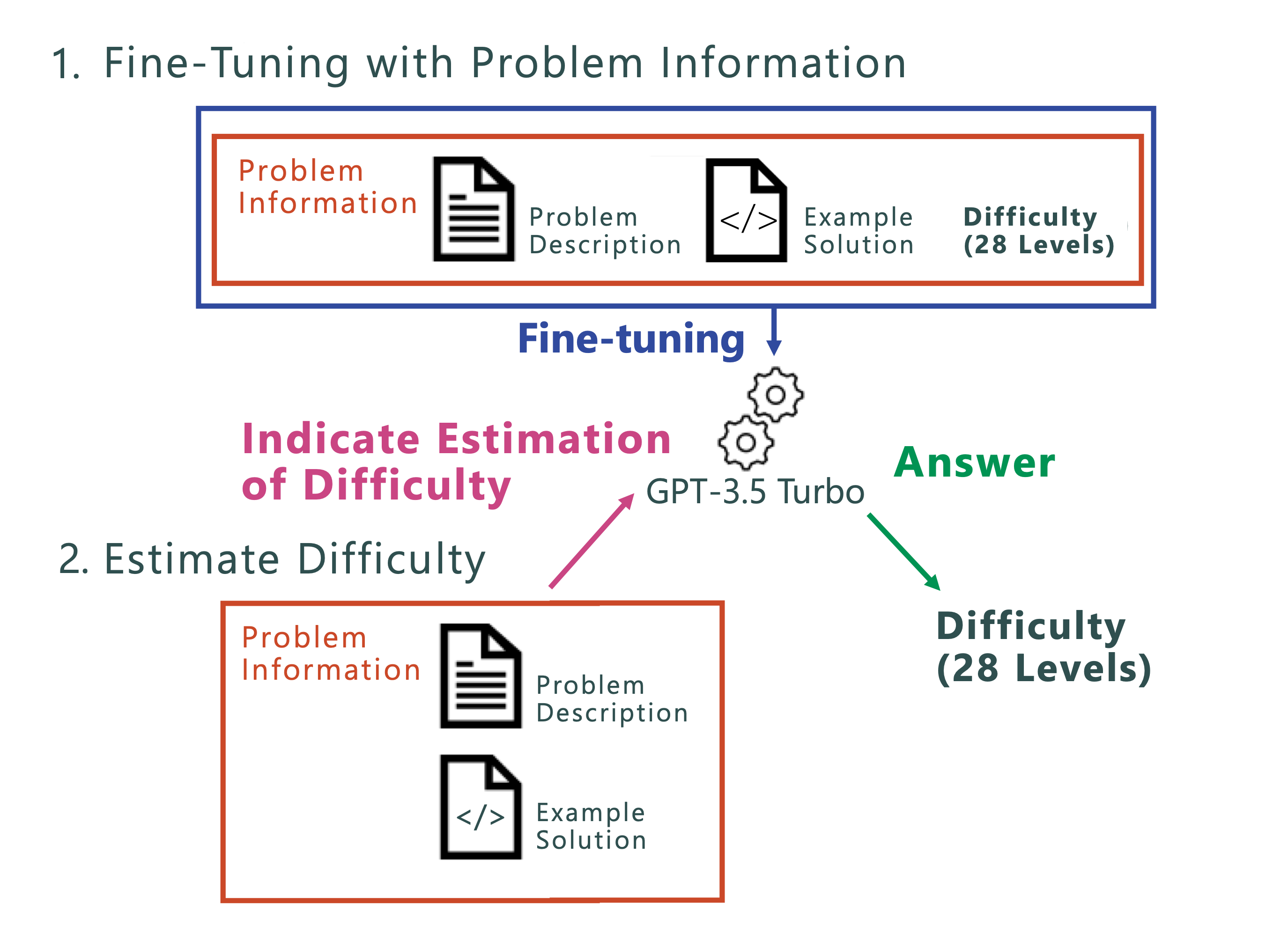 1. Fine-Tuning with Problem Information

Problem Information

Problem Description

</>

Example Solution

Difficulty (28 Levels)

Fine-tuning

Indicate Estimation of Difficulty

GPT-3.5 Turbo

Answer

2. Estimate Difficulty

Problem Information

Problem Description

</>

Example Solution

Difficulty (28 Levels)